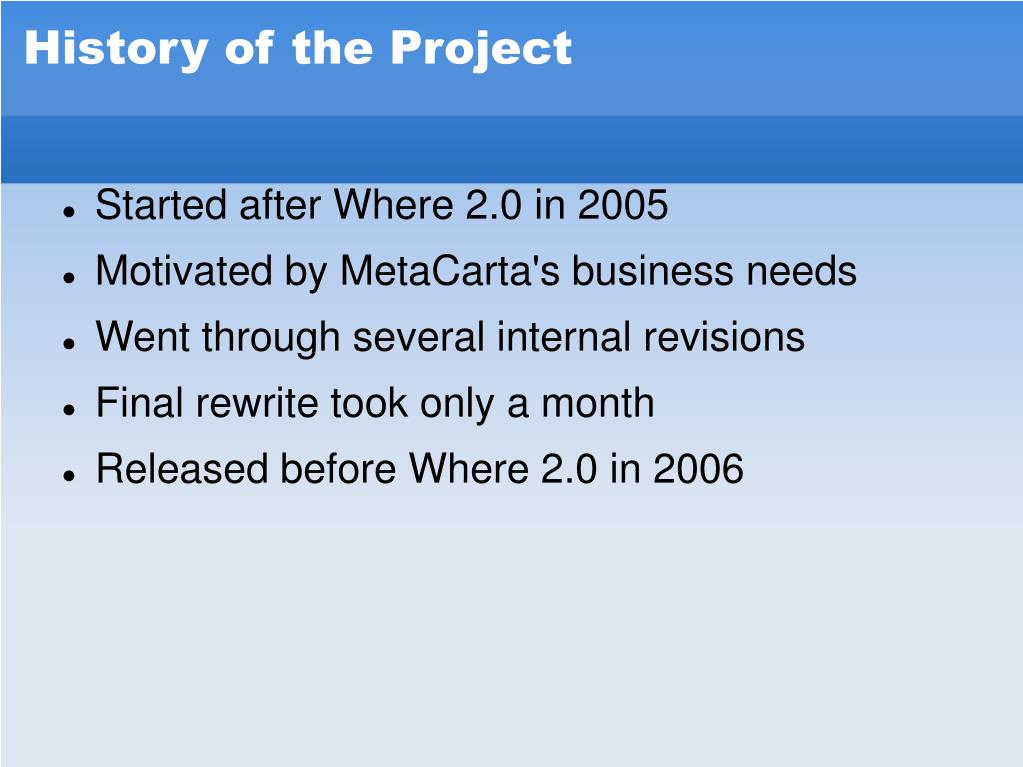 History of the Project

- Started after Where 2.0 in 2005
- Motivated by MetaCarta's business needs
- Went through several internal revisions
- Final rewrite took only a month
- Released before Where 2.0 in 2006